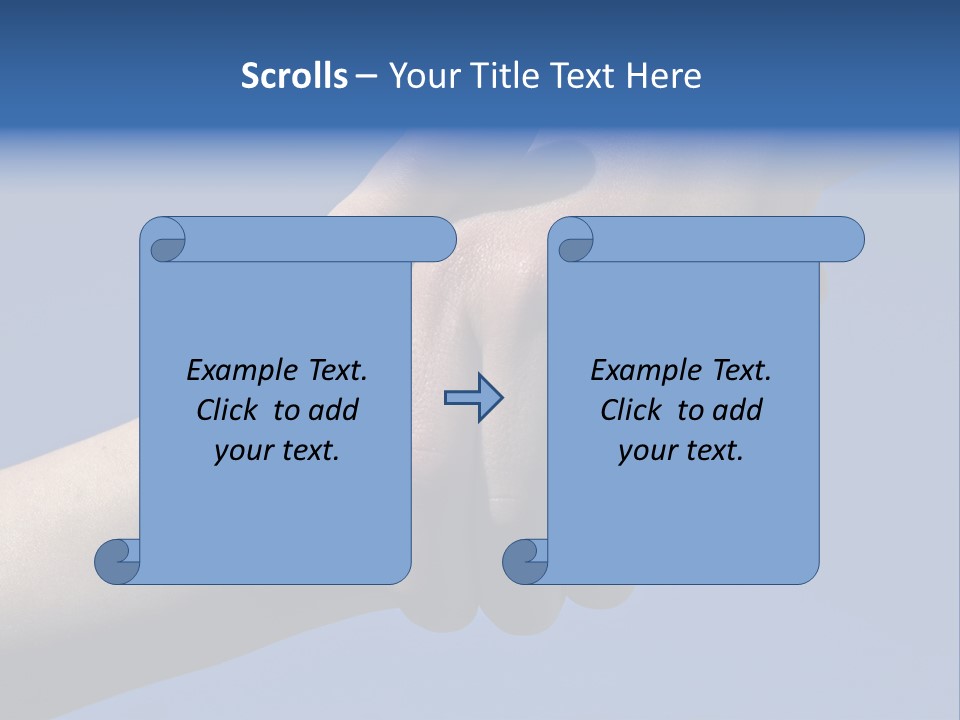 Scrolls – Your Title Text Here

Example Text. Click to add your text.

Example Text. Click to add your text.